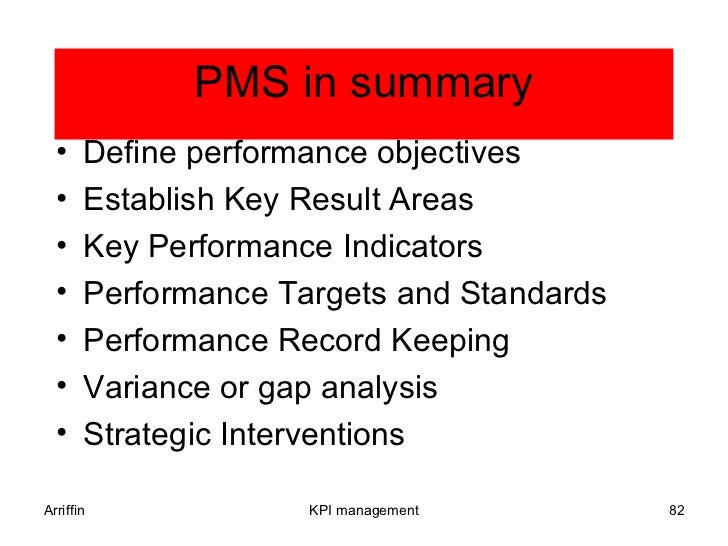 PMS in summary

• Define performance objectives
• Establish Key Result Areas
• Key Performance Indicators
• Performance Targets and Standards
• Performance Record Keeping
• Variance or gap analysis
• Strategic Interventions

Arriffin
KPI management
82